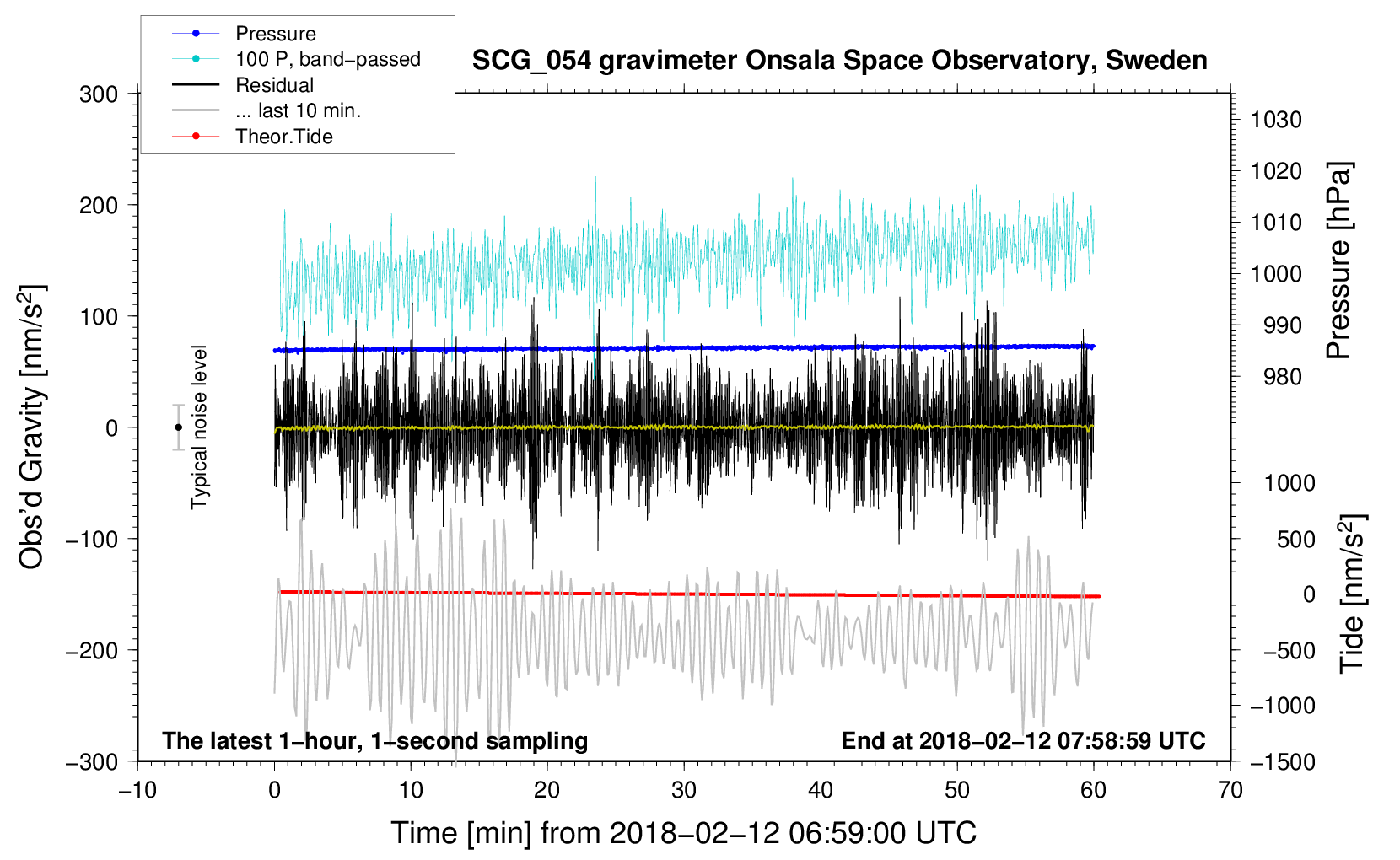 Pressure
100 P, band−passed
Residual
... last 10 min.
Theor.Tide

SCG_054 gravimeter Onsala Space Observatory, Sweden

Obs'd Gravity [nm/s$^2$]
300
200
100
0
−100
−200
−300

Typical noise level

Pressure [hPa]
1030
1020
1010
1000
990
980

Tide [nm/s$^2$]
1000
500
0
−500
−1000
−1500

The latest 1−hour, 1−second sampling
End at 2018−02−12 07:58:59 UTC

−10
0
10
20
30
40
50
60
70

Time [min] from 2018−02−12 06:59:00 UTC